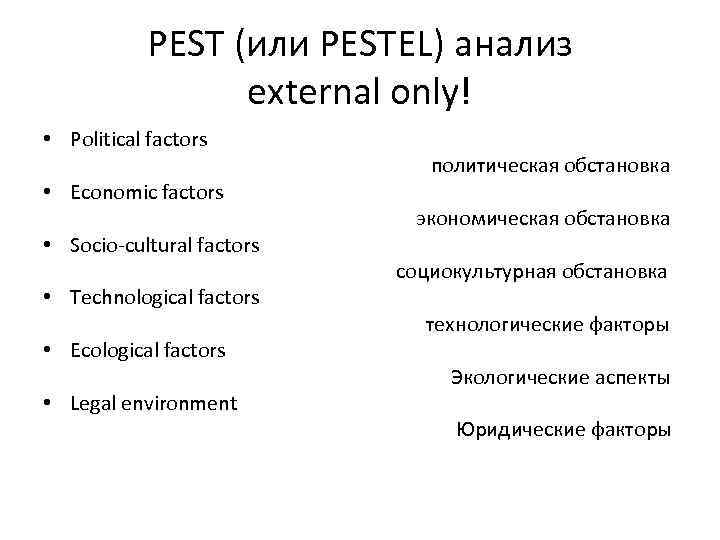 PEST (или PESTEL) анализ external only!

• Political factors

политическая обстановка

• Economic factors

экономическая обстановка

• Socio-cultural factors

социокультурная обстановка

• Technological factors

технологические факторы

• Ecological factors

Экологические аспекты

• Legal environment

Юридические факторы